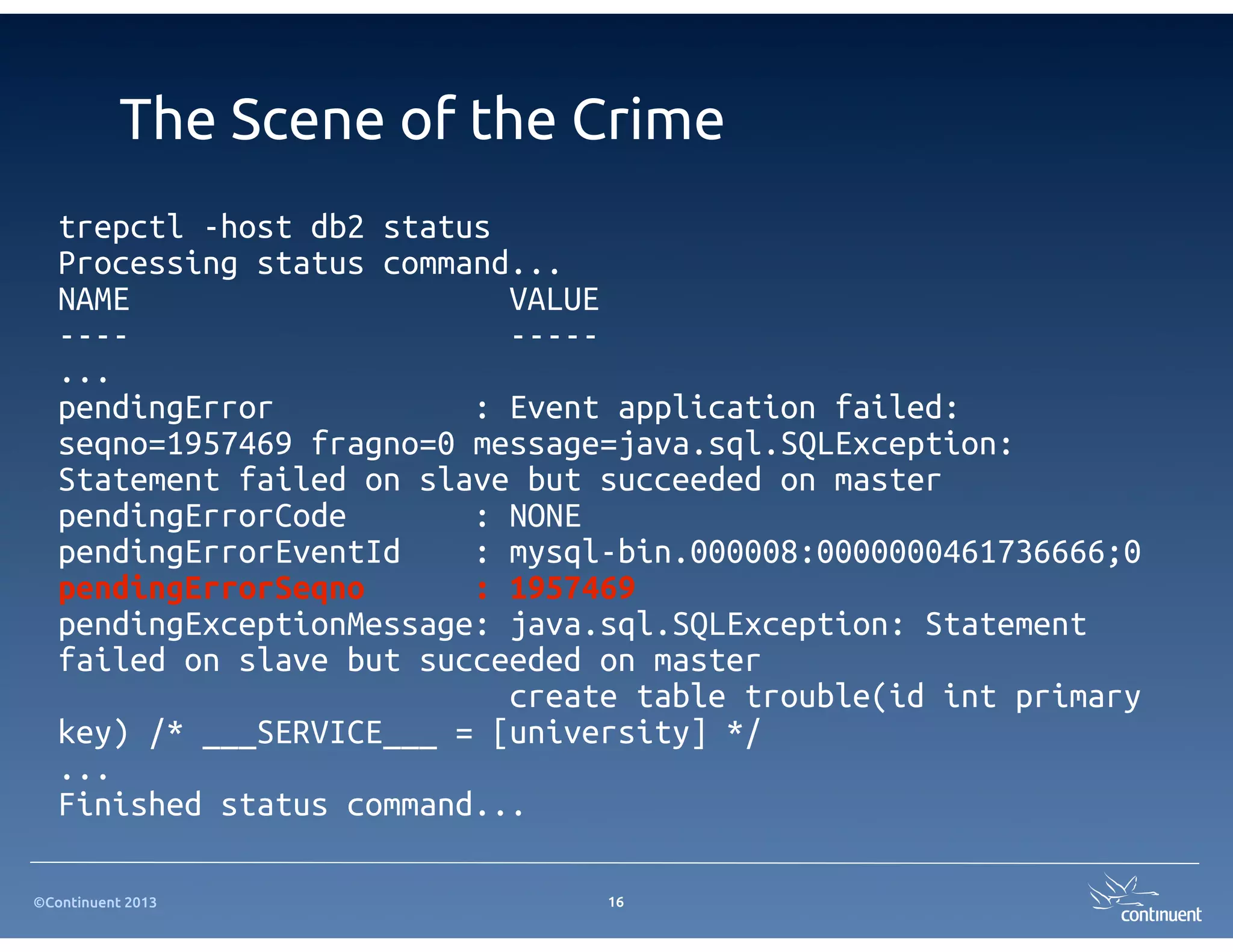 The Scene of the Crime

trepctl -host db2 status
Processing status command...
NAME                     VALUE
----                     -----
...
pendingError           : Event application failed: seqno=1957469 fragno=0 message=java.sql.SQLException: Statement failed on slave but succeeded on master
pendingErrorCode       : NONE
pendingErrorEventId    : mysql-bin.000008:0000000461736666;0
pendingErrorSeqno      : 1957469
pendingExceptionMessage: java.sql.SQLException: Statement failed on slave but succeeded on master
                         create table trouble(id int primary key) /* ___SERVICE___ = [university] */
...
Finished status command...

©Continuent 2013

16

continuent